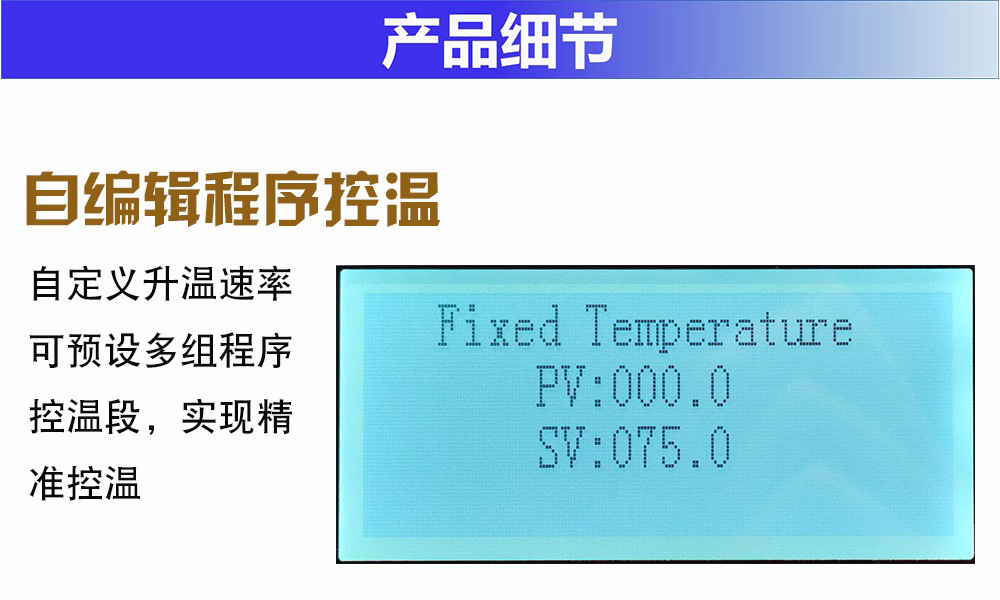 产品细节

自编辑程序控温

自定义升温速率可预设多组程序控温段，实现精准控温

Fixed Temperature
PV:000.0
SV:075.0